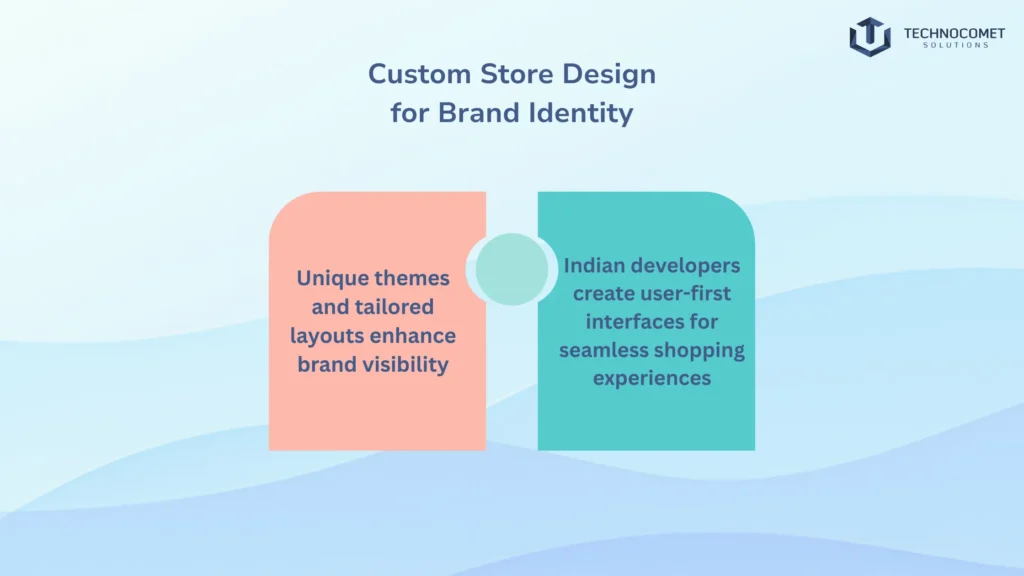 TECHNOCOMET
SOLUTIONS

Custom Store Design for Brand Identity

Unique themes and tailored layouts enhance brand visibility

Indian developers create user-first interfaces for seamless shopping experiences